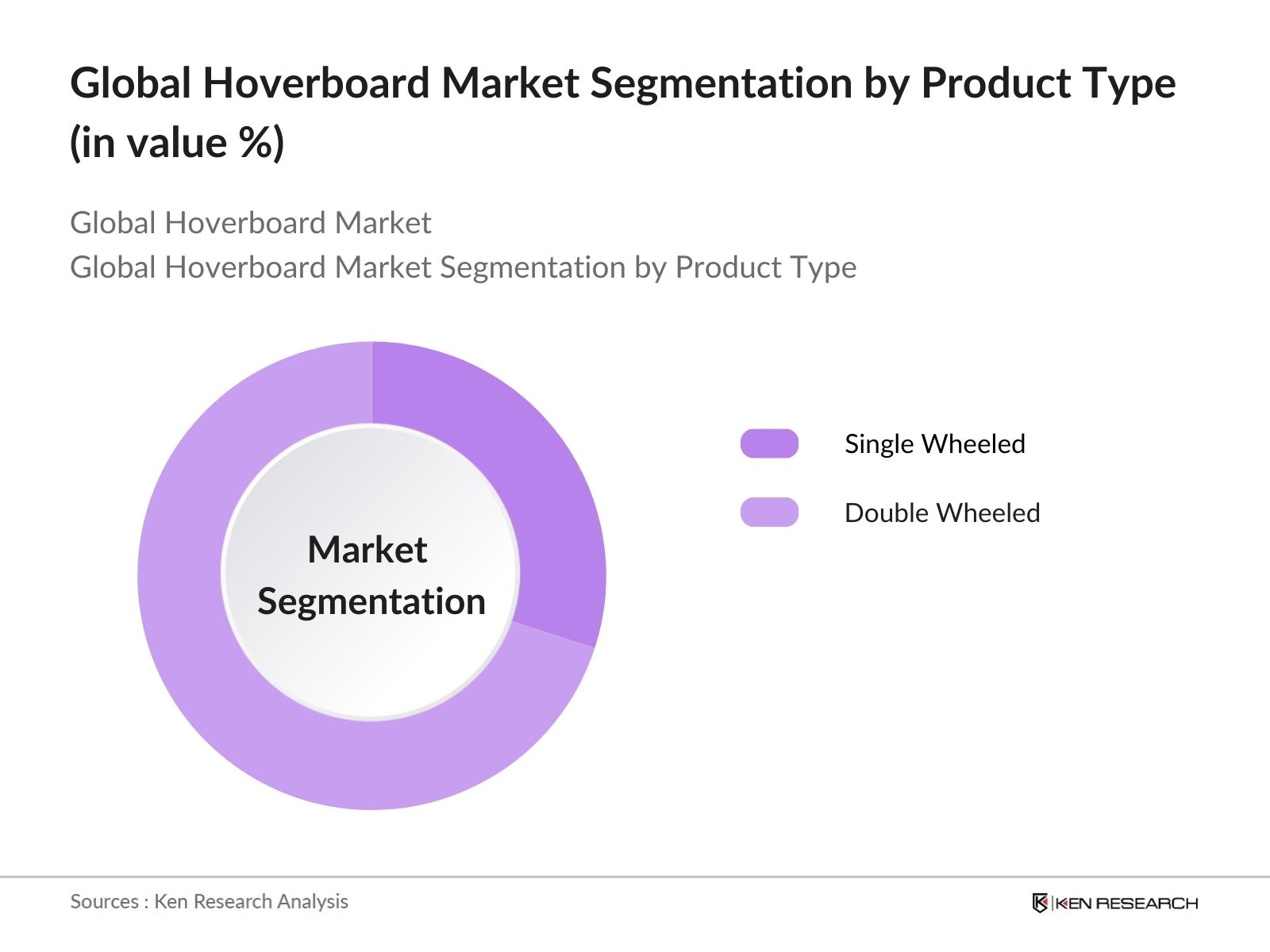 Global Hoverboard Market Segmentation by Product Type (in value %)

Global Hoverboard Market
Global Hoverboard Market Segmentation by Product Type

Market Segmentation

Single Wheeled

Double Wheeled

Sources : Ken Research Analysis

KEN RESEARCH